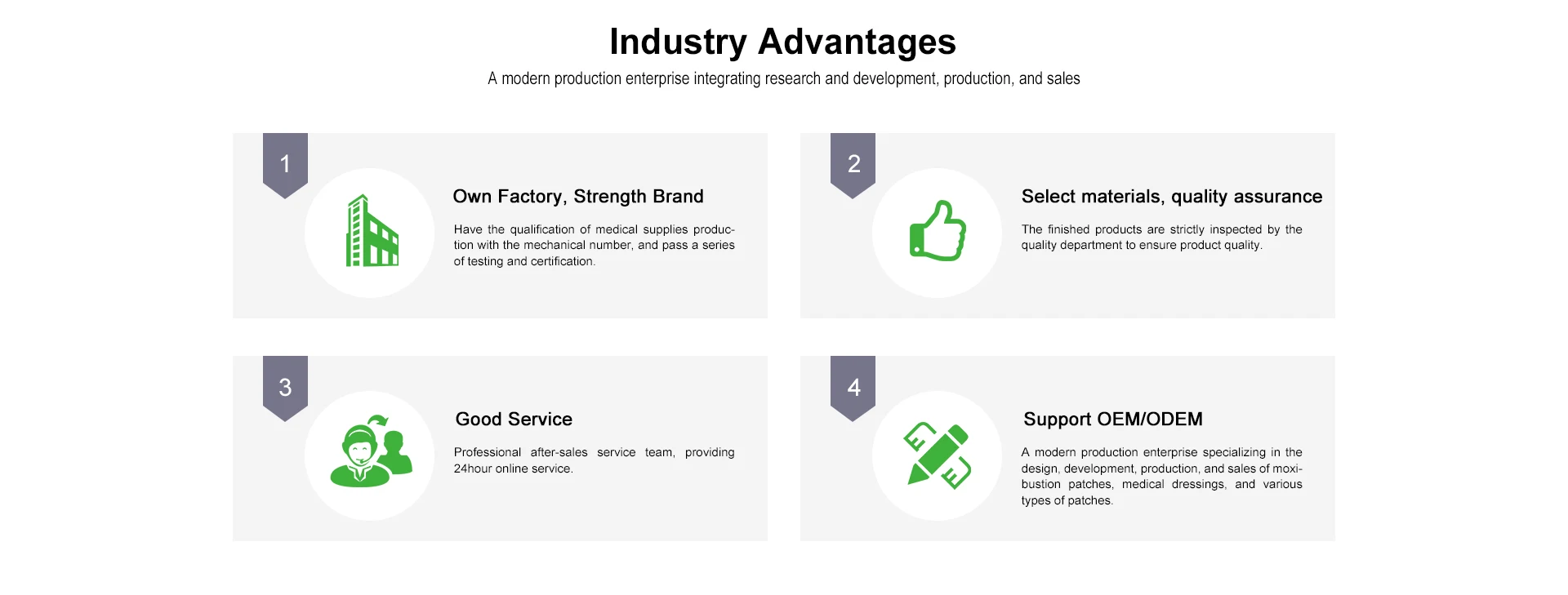 Industry Advantages

A modern production enterprise integrating research and development, production, and sales

1

Own Factory, Strength Brand

Have the qualification of medical supplies production with the mechanical number, and pass a series of testing and certification.

2

Select materials, quality assurance

The finished products are strictly inspected by the quality department to ensure product quality.

3

Good Service

Professional after-sales service team, providing 24hour online service.

4

Support OEM/ODEM

A modern production enterprise specializing in the design, development, production, and sales of moxibustion patches, medical dressings, and various types of patches.